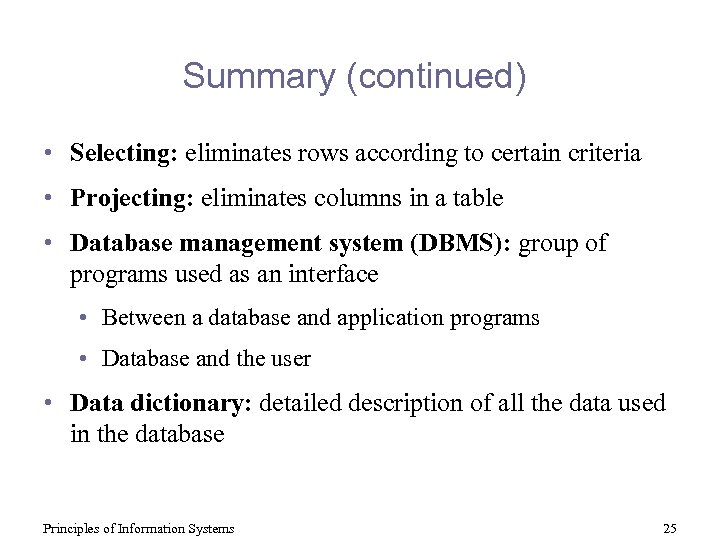 Summary (continued)

• Selecting: eliminates rows according to certain criteria

• Projecting: eliminates columns in a table

• Database management system (DBMS): group of programs used as an interface

• Between a database and application programs

• Database and the user

• Data dictionary: detailed description of all the data used in the database

Principles of Information Systems

25